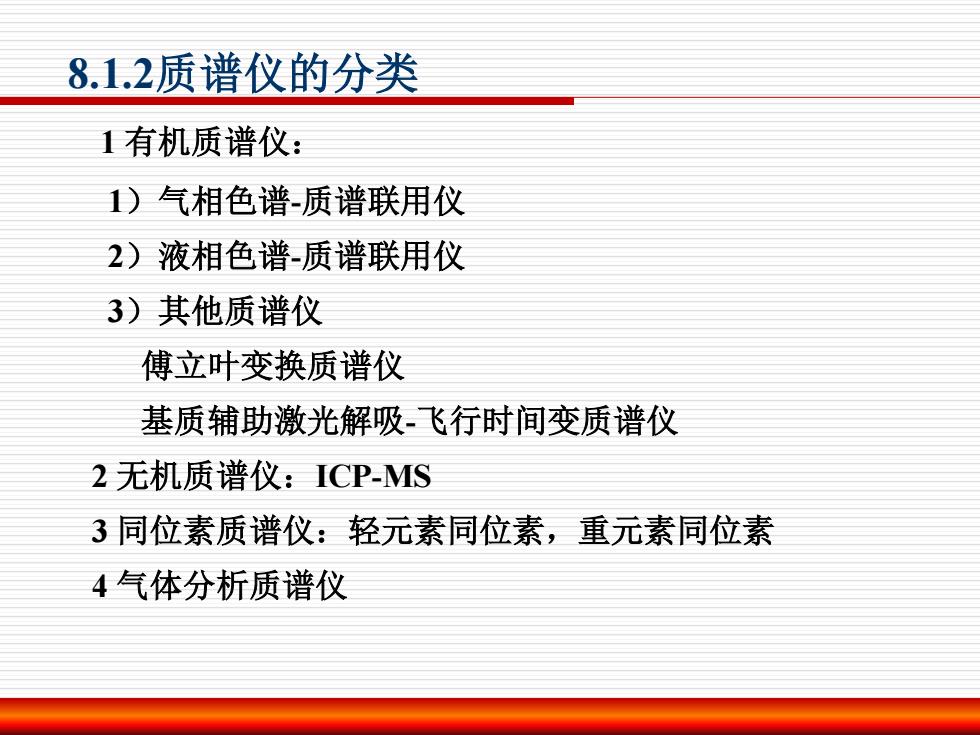 8.1.2质谱仪的分类

1 有机质谱仪：

1）气相色谱-质谱联用仪

2）液相色谱-质谱联用仪

3）其他质谱仪

傅立叶变换质谱仪

基质辅助激光解吸-飞行时间变质谱仪

2 无机质谱仪：ICP-MS

3 同位素质谱仪：轻元素同位素，重元素同位素

4 气体分析质谱仪